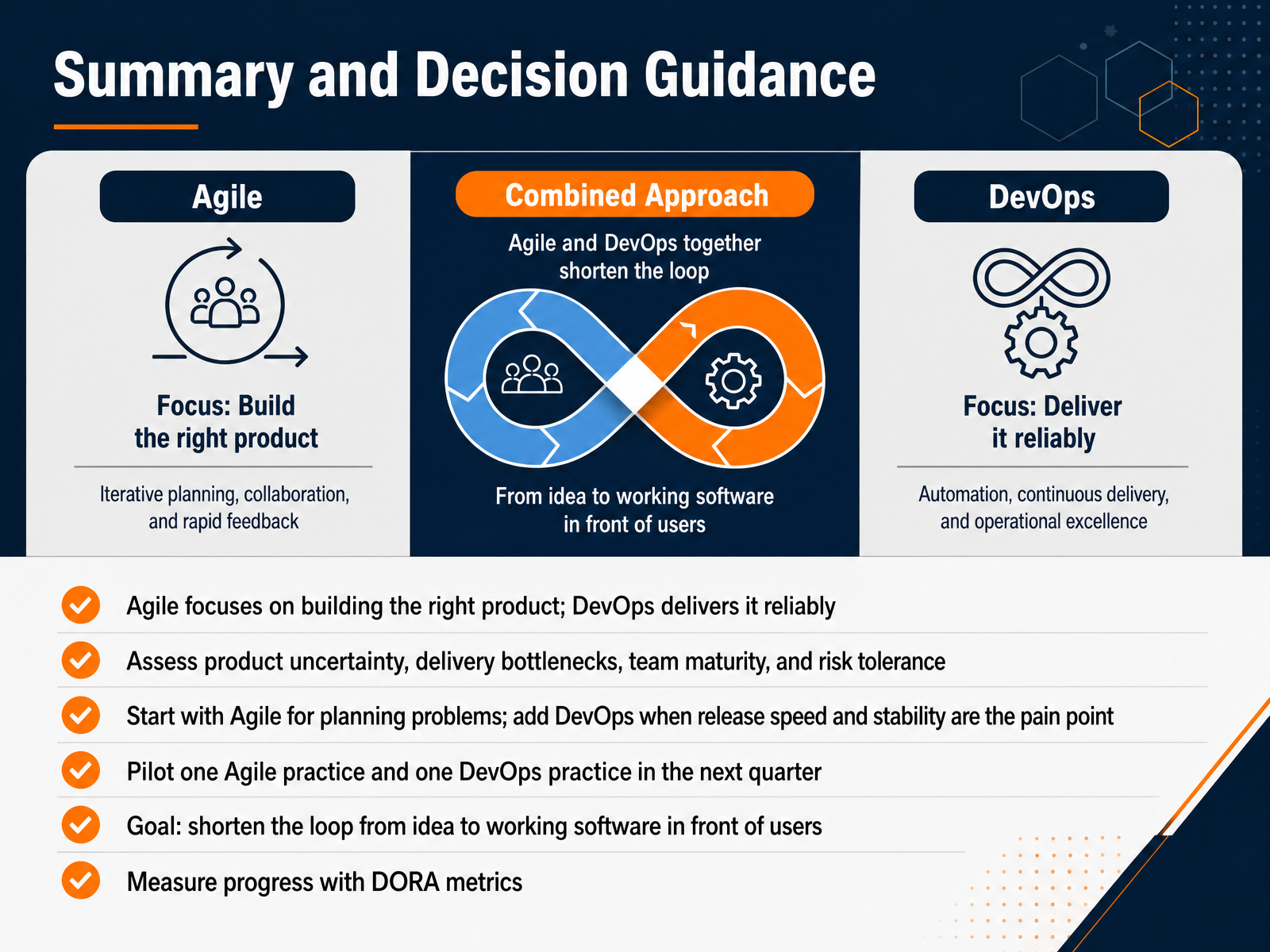 Summary and Decision Guidance

Agile

Focus: Build the right product

Iterative planning, collaboration, and rapid feedback

Combined Approach

Agile and DevOps together shorten the loop

From idea to working software in front of users

DevOps

Focus: Deliver it reliably

Automation, continuous delivery, and operational excellence

Agile focuses on building the right product; DevOps delivers it reliably

Assess product uncertainty, delivery bottlenecks, team maturity, and risk tolerance

Start with Agile for planning problems; add DevOps when release speed and stability are the pain point

Pilot one Agile practice and one DevOps practice in the next quarter

Goal: shorten the loop from idea to working software in front of users

Measure progress with DORA metrics